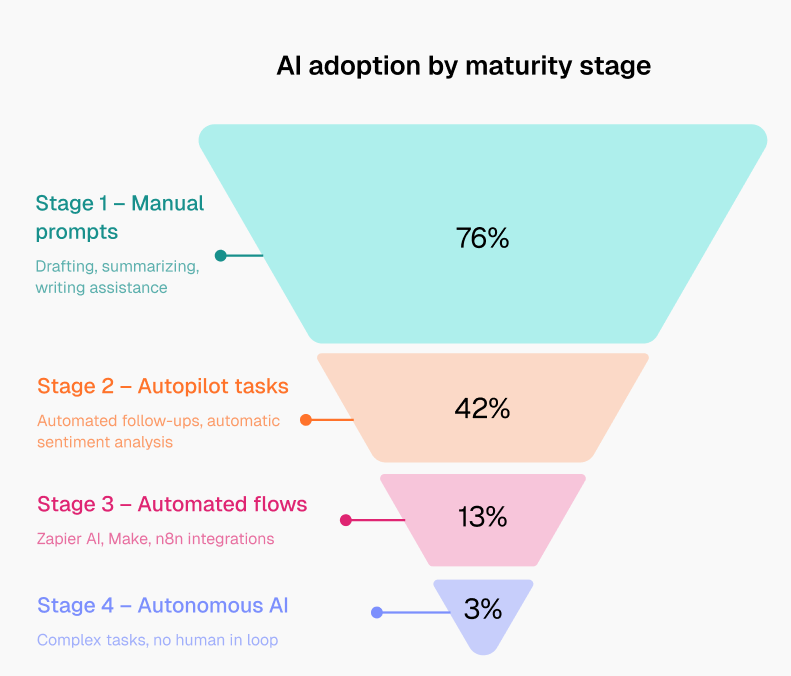 AI adoption by maturity stage

Stage 1 – Manual prompts

Drafting, summarizing, writing assistance

76%

Stage 2 – Autopilot tasks

Automated follow-ups, automatic sentiment analysis

42%

Stage 3 – Automated flows

Zapier AI, Make, n8n integrations

13%

Stage 4 – Autonomous AI

Complex tasks, no human in loop

3%